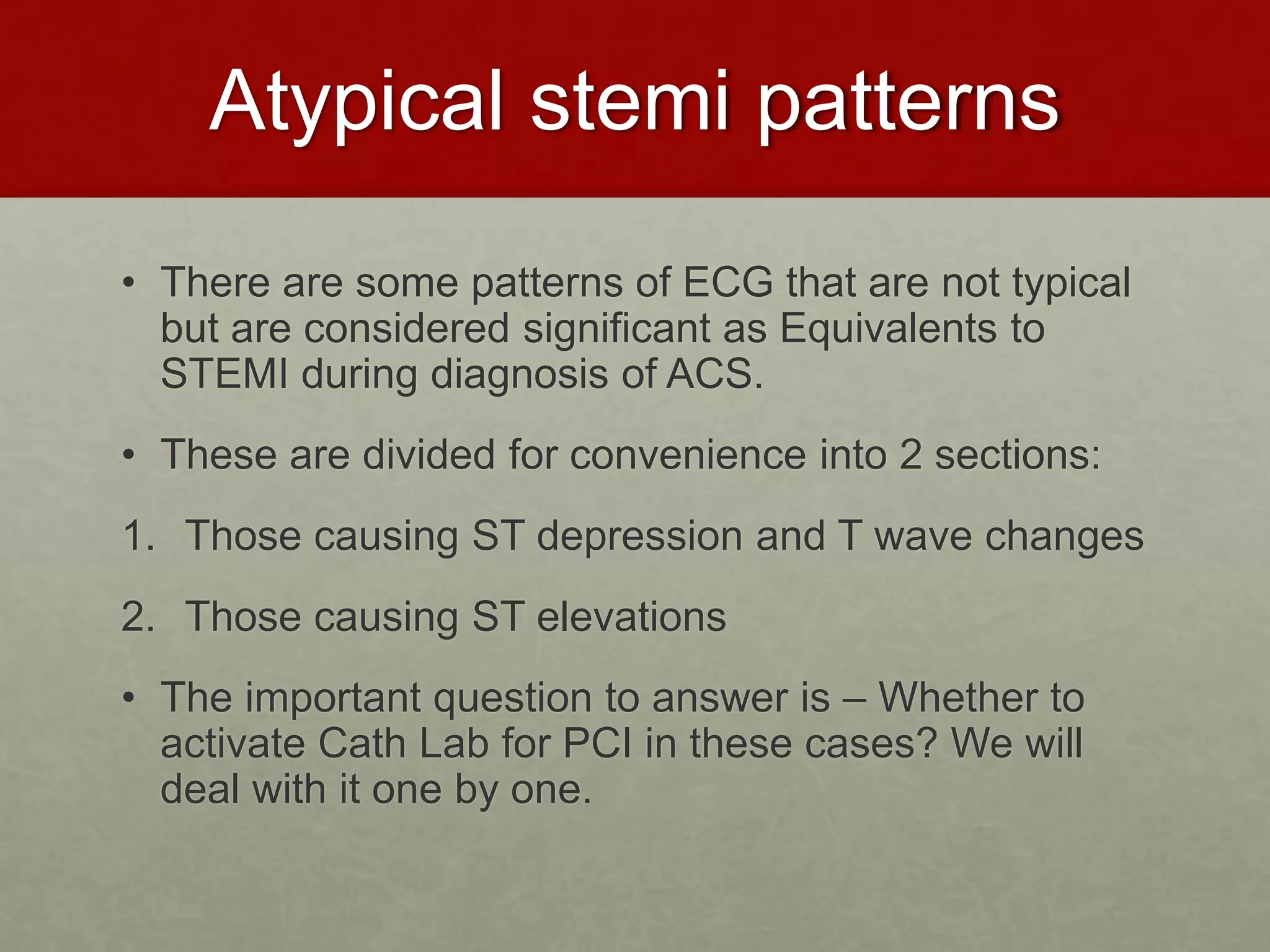 Atypical stemi patterns

• There are some patterns of ECG that are not typical but are considered significant as Equivalents to STEMI during diagnosis of ACS.

• These are divided for convenience into 2 sections:

1. Those causing ST depression and T wave changes

2. Those causing ST elevations

• The important question to answer is – Whether to activate Cath Lab for PCI in these cases? We will deal with it one by one.